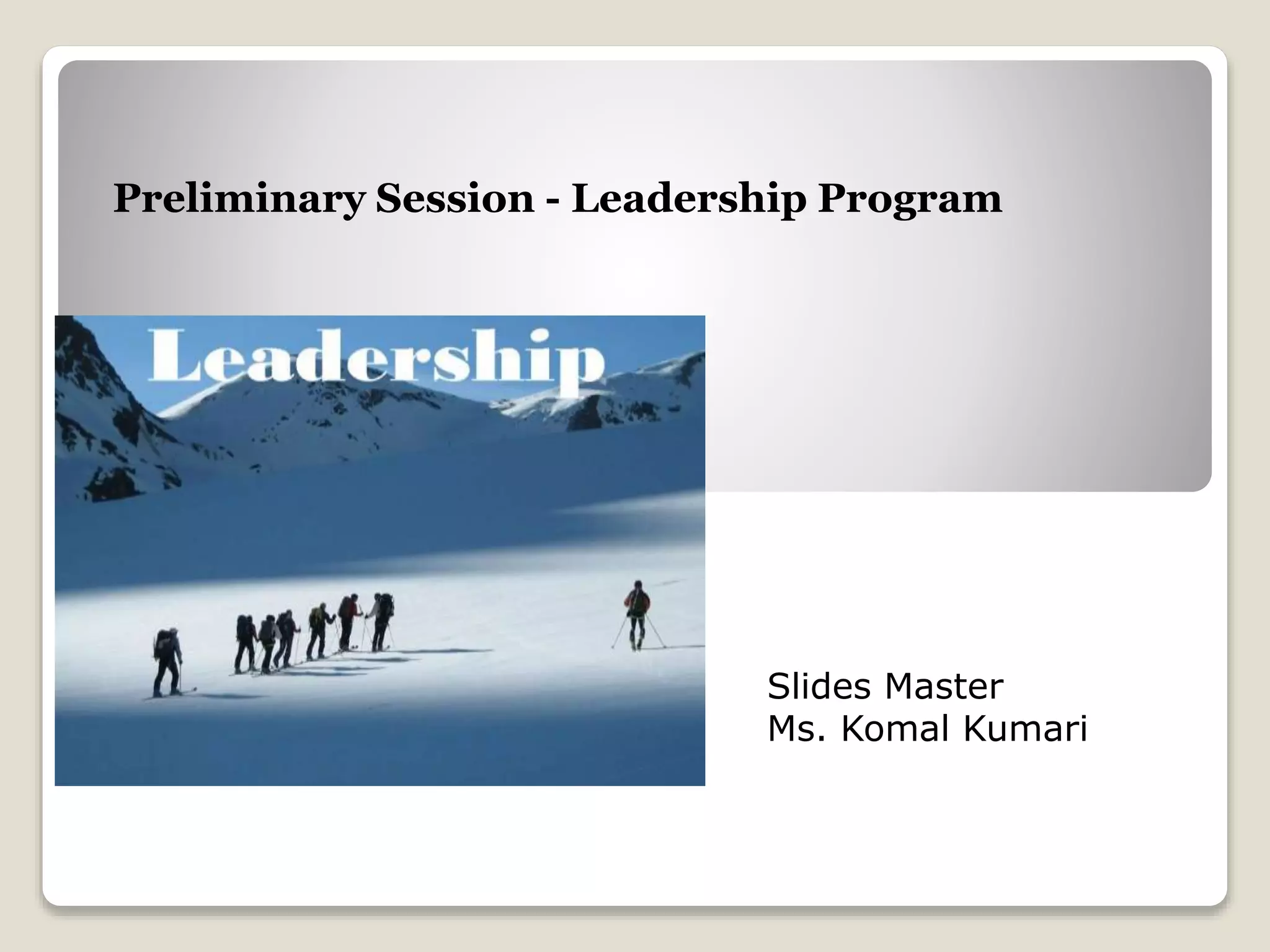 Preliminary Session - Leadership Program

Leadership

Slides Master
Ms. Komal Kumari